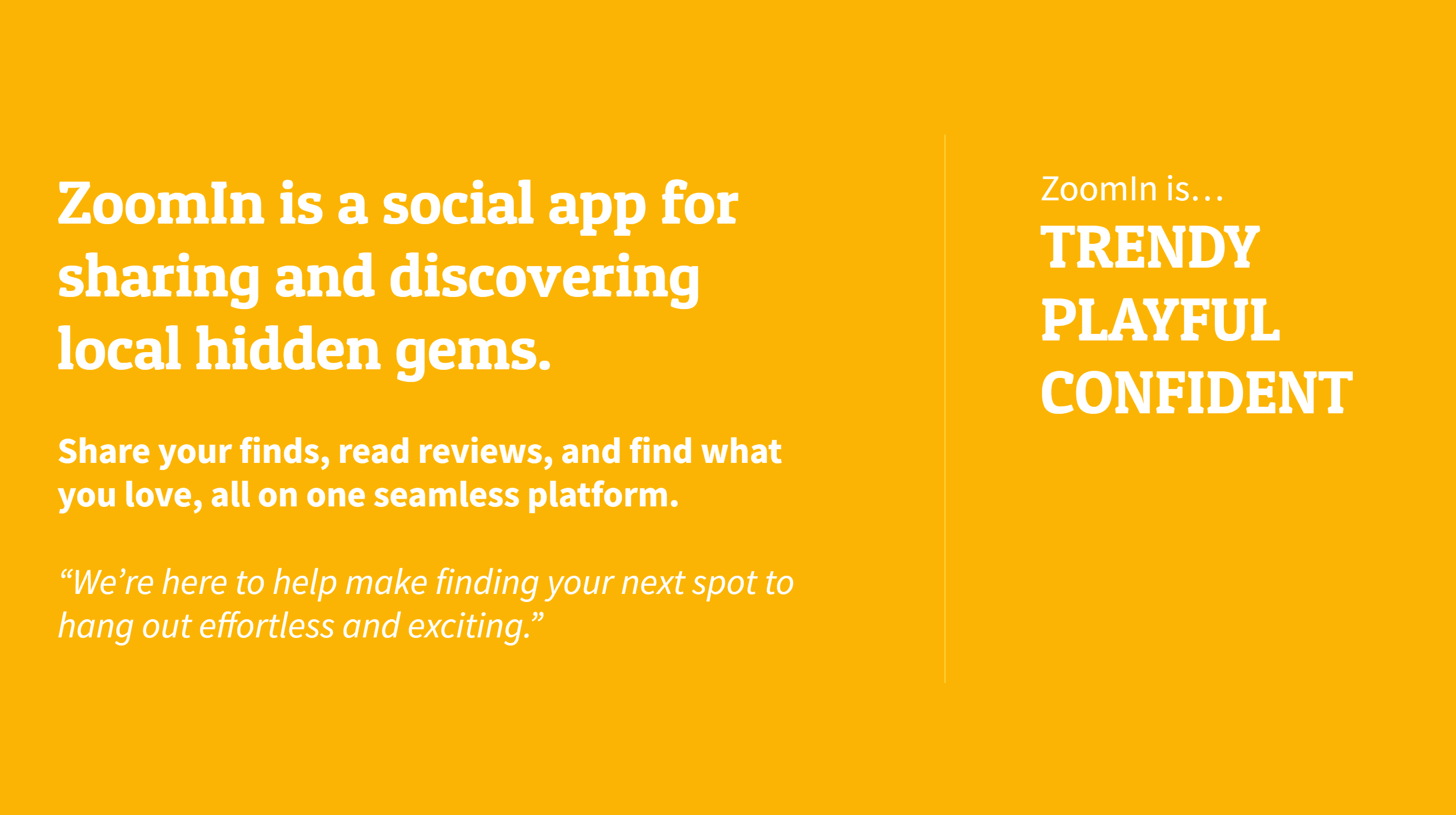 ZoomIn is a social app for sharing and discovering local hidden gems.

Share your finds, read reviews, and find what you love, all on one seamless platform.

“We’re here to help make finding your next spot to hang out effortless and exciting.”

ZoomIn is…
TRENDY
PLAYFUL
CONFIDENT